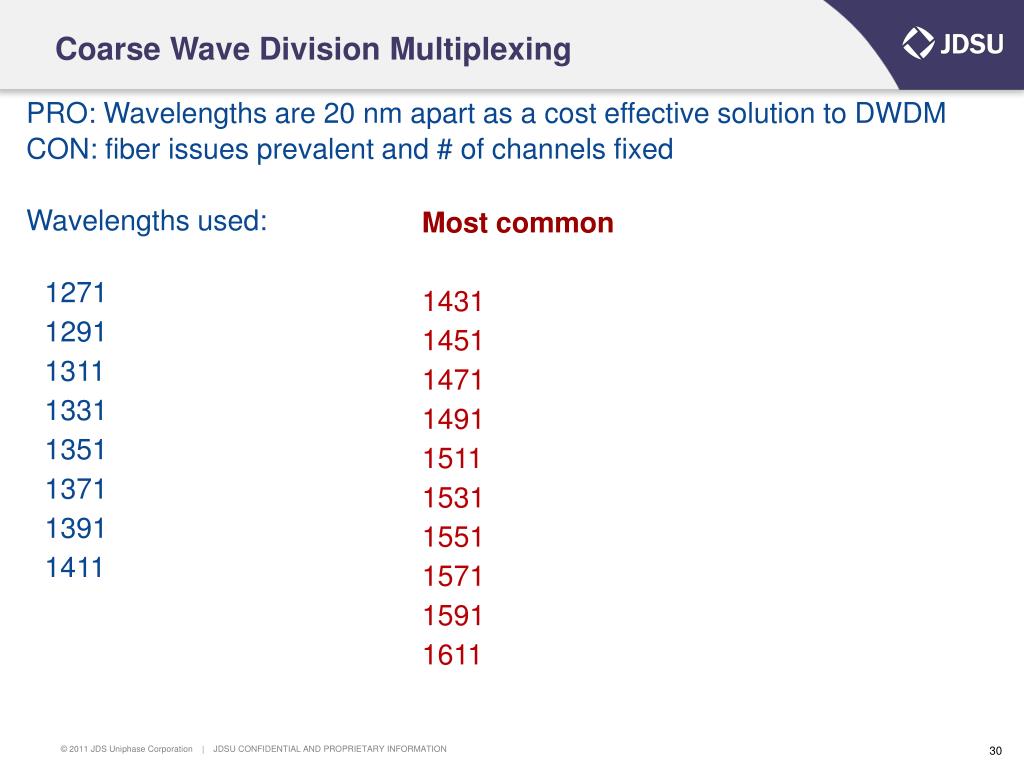 Coarse Wave Division Multiplexing

JDSU

PRO: Wavelengths are 20 nm apart as a cost effective solution to DWDM
CON: fiber issues prevalent and # of channels fixed

Wavelengths used:

1271
1291
1311
1331
1351
1371
1391
1411

Most common

1431
1451
1471
1491
1511
1531
1551
1571
1591
1611

© 2011 JDS Uniphase Corporation | JDSU CONFIDENTIAL AND PROPRIETARY INFORMATION

30